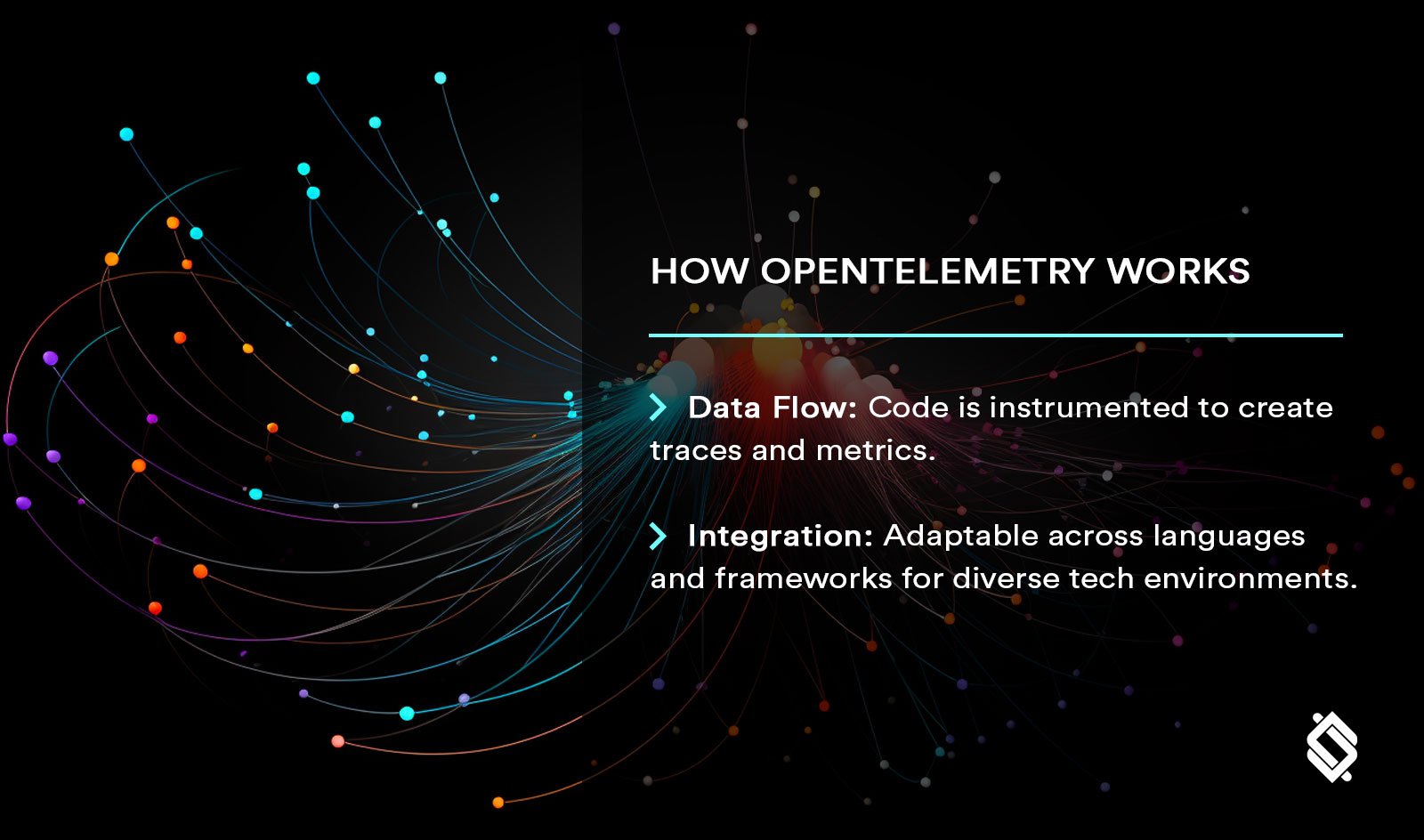 HOW OPENTELEMETRY WORKS

Data Flow: Code is instrumented to create traces and metrics.

Integration: Adaptable across languages and frameworks for diverse tech environments.